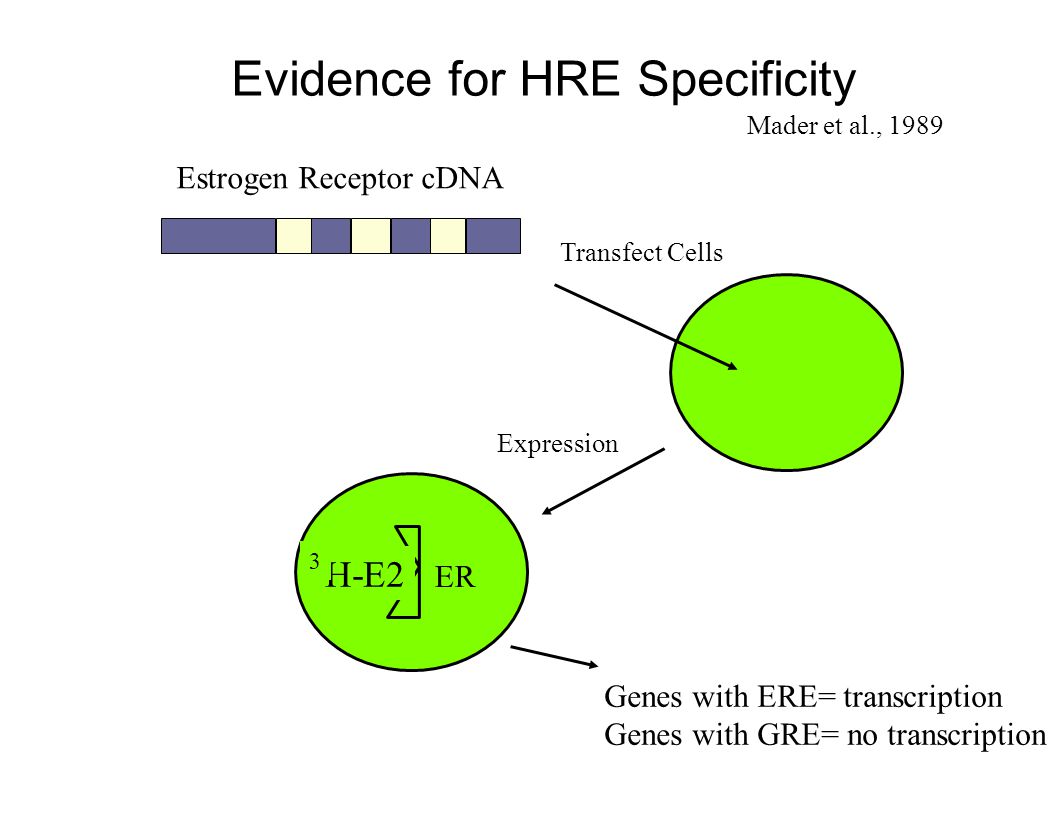 Evidence for HRE Specificity

Mader et al., 1989

Estrogen Receptor cDNA

Transfect Cells

Expression

$^3$H-E2 ER

Genes with ERE= transcription
Genes with GRE= no transcription